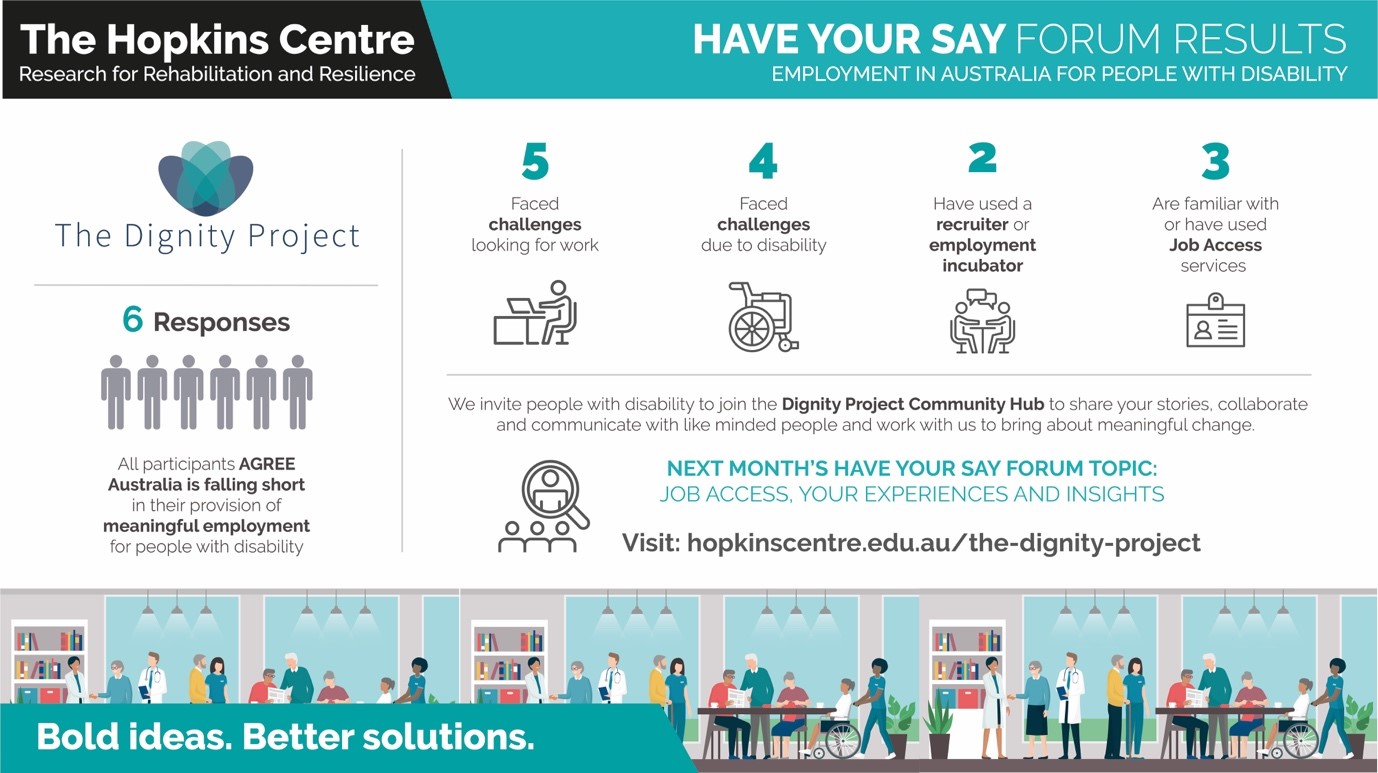 The Hopkins Centre
Research for Rehabilitation and Resilience

HAVE YOUR SAY FORUM RESULTS
EMPLOYMENT IN AUSTRALIA FOR PEOPLE WITH DISABILITY

The Dignity Project

6 Responses

All participants AGREE Australia is falling short in their provision of meaningful employment for people with disability

5
Faced challenges looking for work

4
Faced challenges due to disability

2
Have used a recruiter or employment incubator

3
Are familiar with or have used Job Access services

We invite people with disability to join the Dignity Project Community Hub to share your stories, collaborate and communicate with like minded people and work with us to bring about meaningful change.

NEXT MONTH'S HAVE YOUR SAY FORUM TOPIC:
JOB ACCESS, YOUR EXPERIENCES AND INSIGHTS

Visit: hopkinscentre.edu.au/the-dignity-project

Bold ideas. Better solutions.